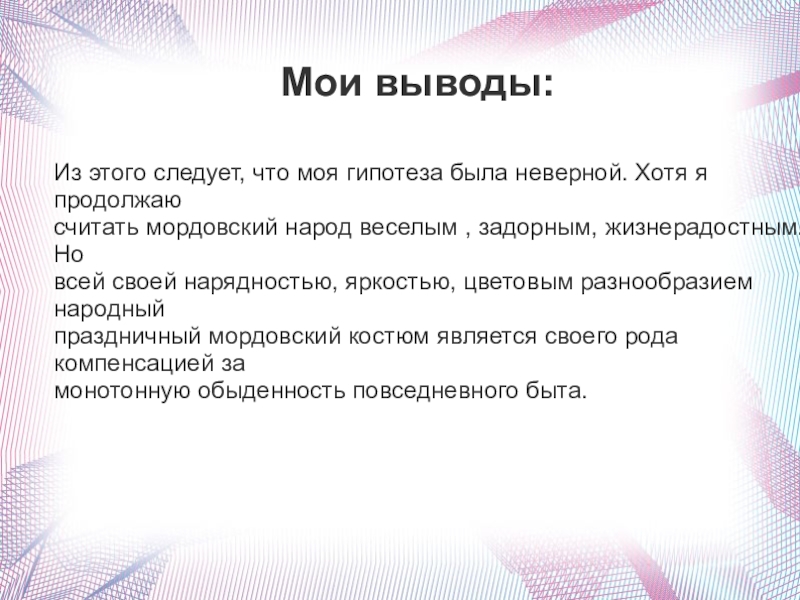 Мои выводы:

Из этого следует, что моя гипотеза была неверной. Хотя я продолжаю считать мордовский народ веселым , задорным, жизнерадостным. Но всей своей нарядностью, яркостью, цветовым разнообразием народный праздничный мордовский костюм является своего рода компенсацией за монотонную обыденность повседневного быта.